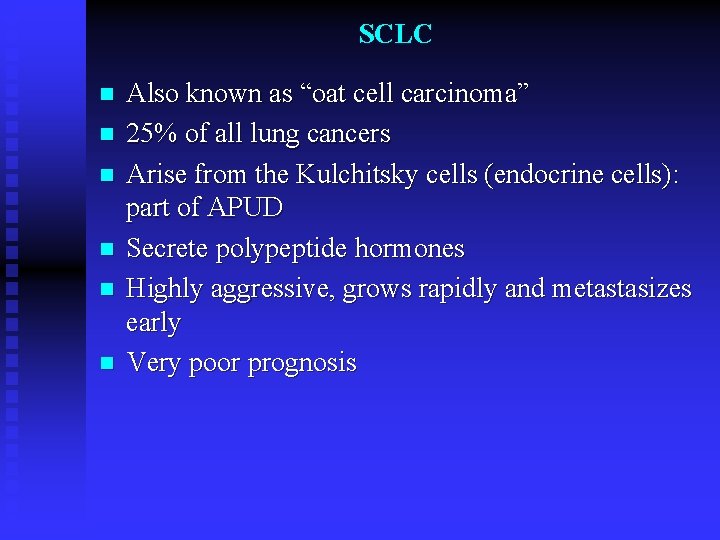 SCLC

- Also known as “oat cell carcinoma”
- 25% of all lung cancers
- Arise from the Kulchitsky cells (endocrine cells): part of APUD
- Secrete polypeptide hormones
- Highly aggressive, grows rapidly and metastasizes early
- Very poor prognosis